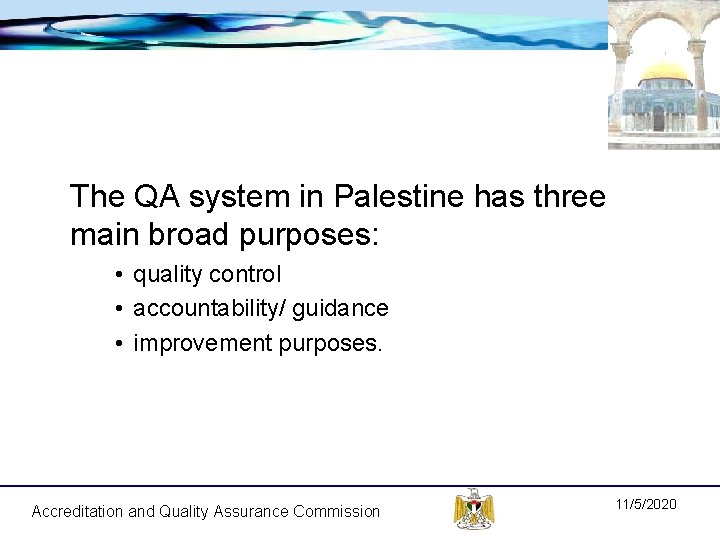 The QA system in Palestine has three main broad purposes:

• quality control
• accountability/ guidance
• improvement purposes.

Accreditation and Quality Assurance Commission

11/5/2020